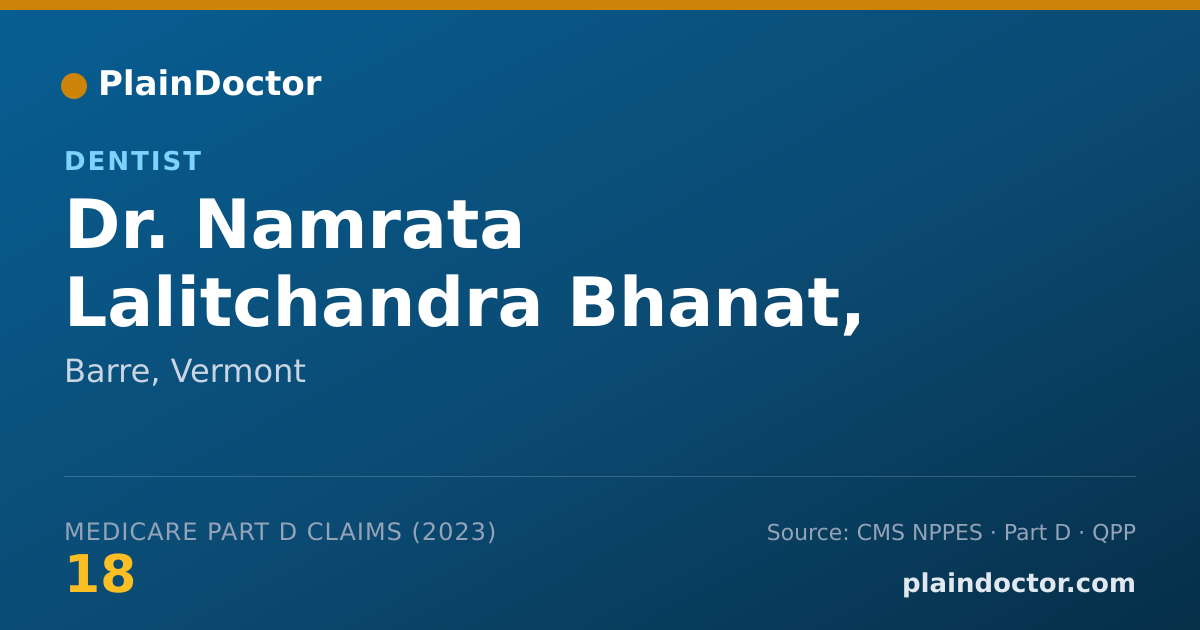 PlainDoctor

DENTIST

Dr. Namrata Lalitchandra Bhanat,

Barre, Vermont

MEDICARE PART D CLAIMS (2023)
18

Source: CMS NPPES · Part D · QPP

plaindoctor.com